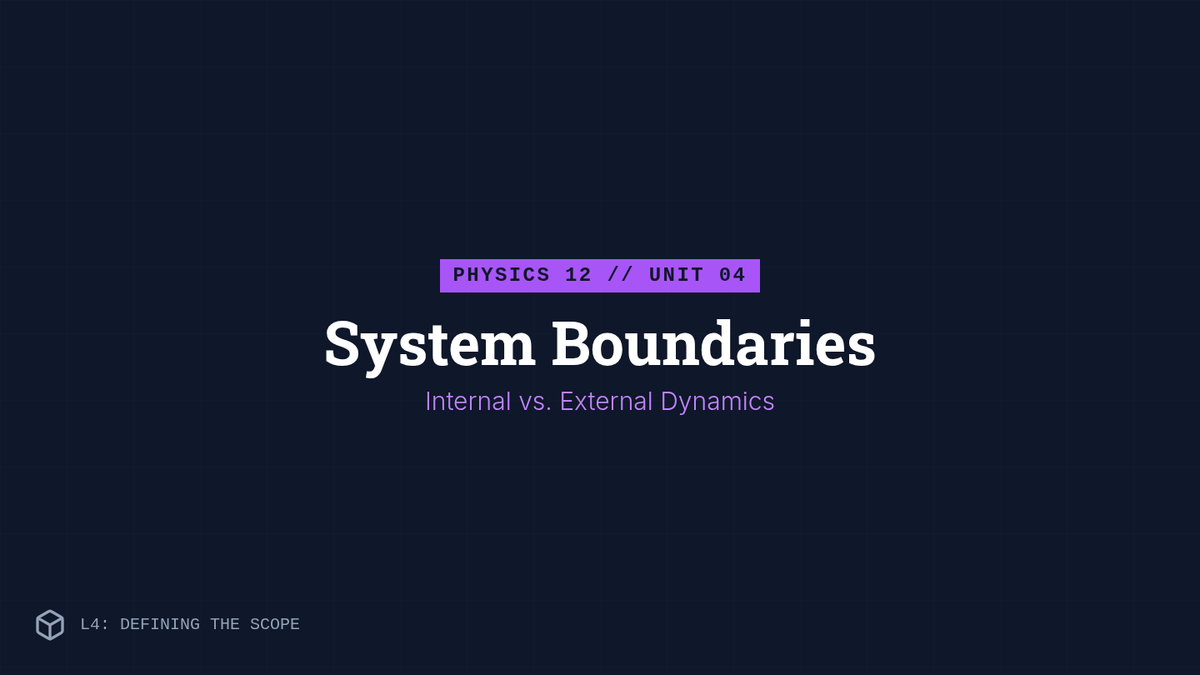 PHYSICS 12 // UNIT 04

System Boundaries

Internal vs. External Dynamics

L4: DEFINING THE SCOPE